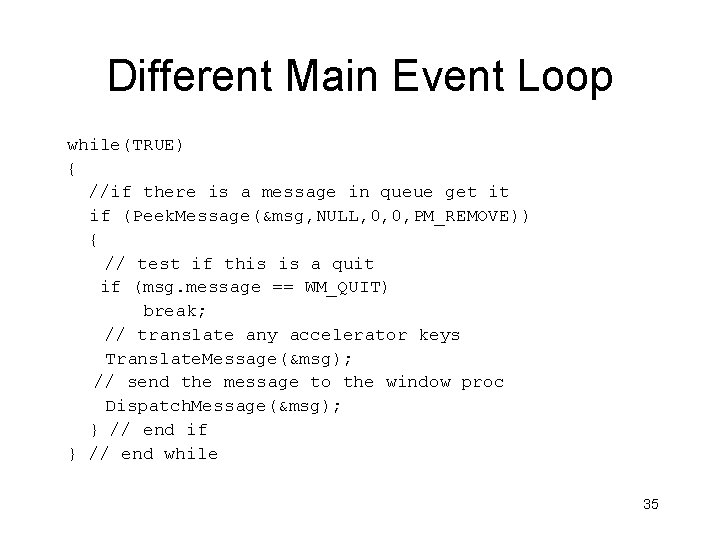 Different Main Event Loop

while(TRUE)
{
  //if there is a message in queue get it
  if (PeekMessage(&msg,NULL,0,0,PM_REMOVE))
  {
    // test if this is a quit
    if (msg.message == WM_QUIT)
        break;
    // translate any accelerator keys
    TranslateMessage(&msg);
   // send the message to the window proc
    DispatchMessage(&msg);
  } // end if
} // end while

35